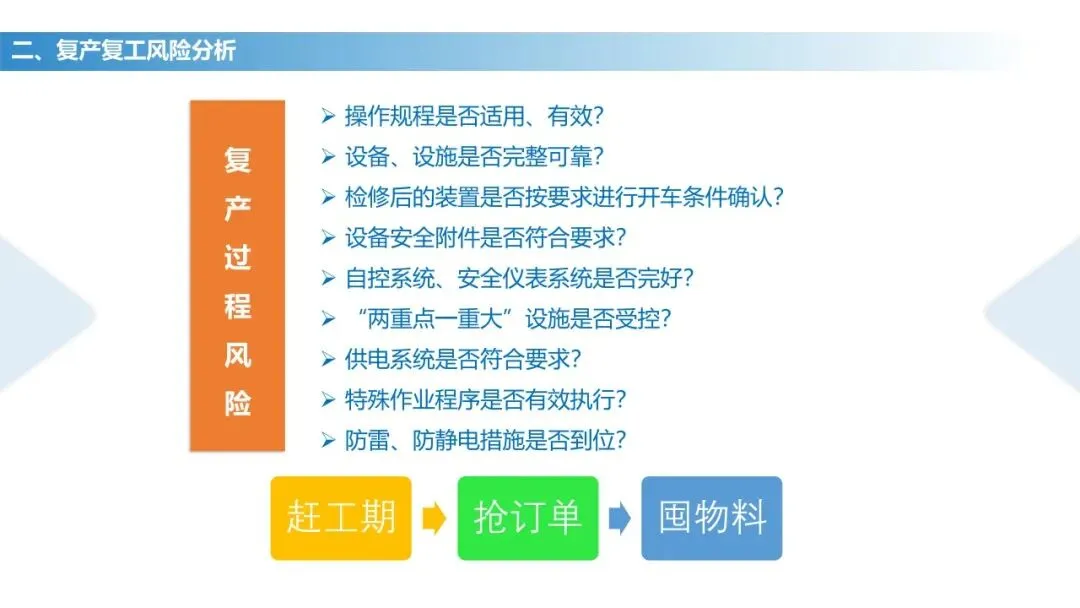 二、复产复工风险分析

复产过程风险

➢ 操作规程是否适用、有效？
➢ 设备、设施是否完整可靠？
➢ 检修后的装置是否按要求进行开车条件确认？
➢ 设备安全附件是否符合要求？
➢ 自控系统、安全仪表系统是否完好？
➢ “两重点一重大”设施是否受控？
➢ 供电系统是否符合要求？
➢ 特殊作业程序是否有效执行？
➢ 防雷、防静电措施是否到位？

赶工期
抢订单
囤物料